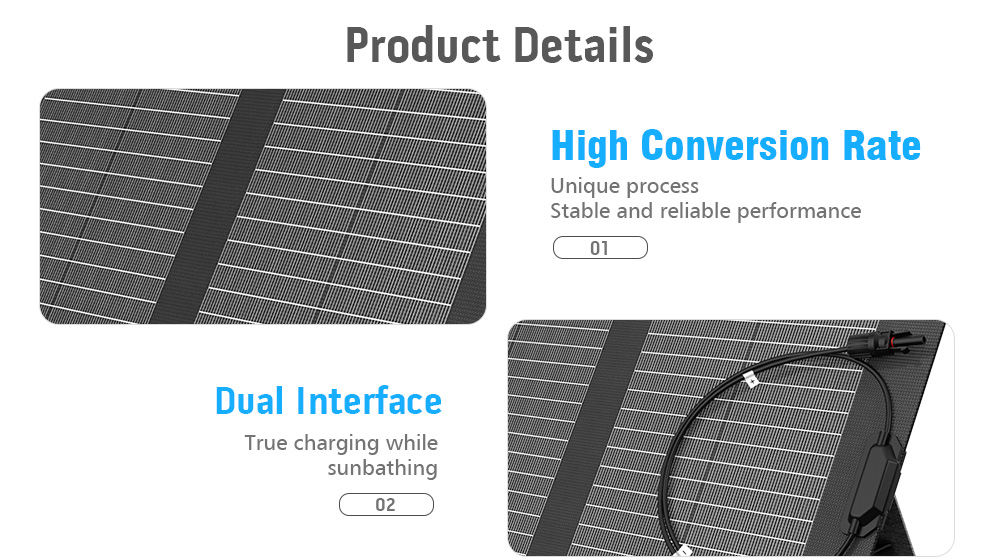 Product Details

High Conversion Rate

Unique process
Stable and reliable performance

01

Dual Interface

True charging while sunbathing

02